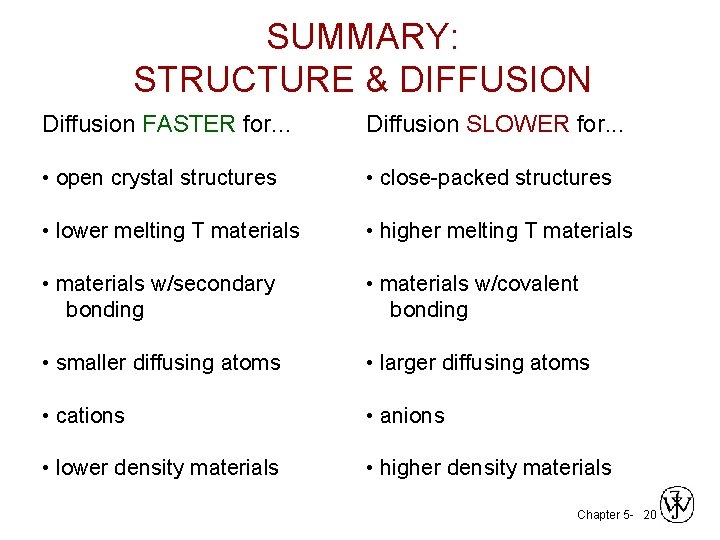 SUMMARY:
STRUCTURE & DIFFUSION

Diffusion FASTER for...

• open crystal structures

• lower melting T materials

• materials w/secondary bonding

• smaller diffusing atoms

• cations

• lower density materials

Diffusion SLOWER for...

• close-packed structures

• higher melting T materials

• materials w/covalent bonding

• larger diffusing atoms

• anions

• higher density materials

Chapter 5- 20